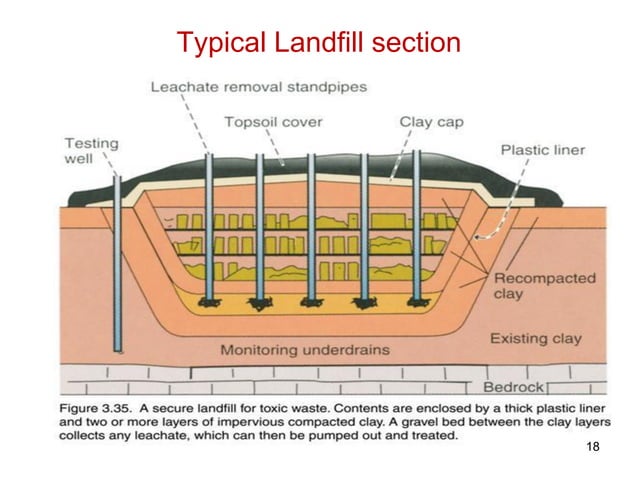 Typical Landfill section

Leachate removal standpipes

Topsoil cover

Clay cap

Testing well

Plastic liner

Recompacted clay

Existing clay

Monitoring underdrains

Bedrock

Figure 3.35. A secure landfill for toxic waste. Contents are enclosed by a thick plastic liner and two or more layers of impervious compacted clay. A gravel bed between the clay layers collects any leachate, which can then be pumped out and treated.

18